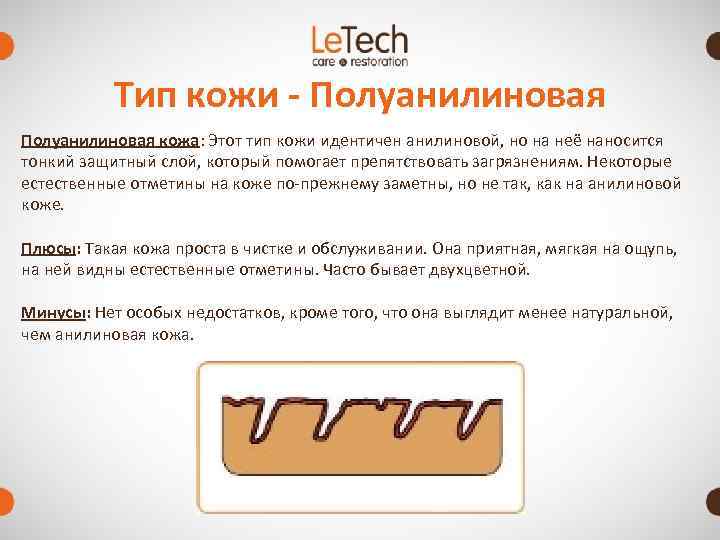 LeTech
care restoration

Тип кожи - Полуанилиновая

Полуанилиновая кожа: Этот тип кожи идентичен анилиновой, но на неё наносится тонкий защитный слой, который помогает препятствовать загрязнениям. Некоторые естественные отметины на коже по-прежнему заметны, но не так, как на анилиновой коже.

Плюсы: Такая кожа проста в чистке и обслуживании. Она приятная, мягкая на ощупь, на ней видны естественные отметины. Часто бывает двухцветной.

Минусы: Нет особых недостатков, кроме того, что она выглядит менее натуральной, чем анилиновая кожа.